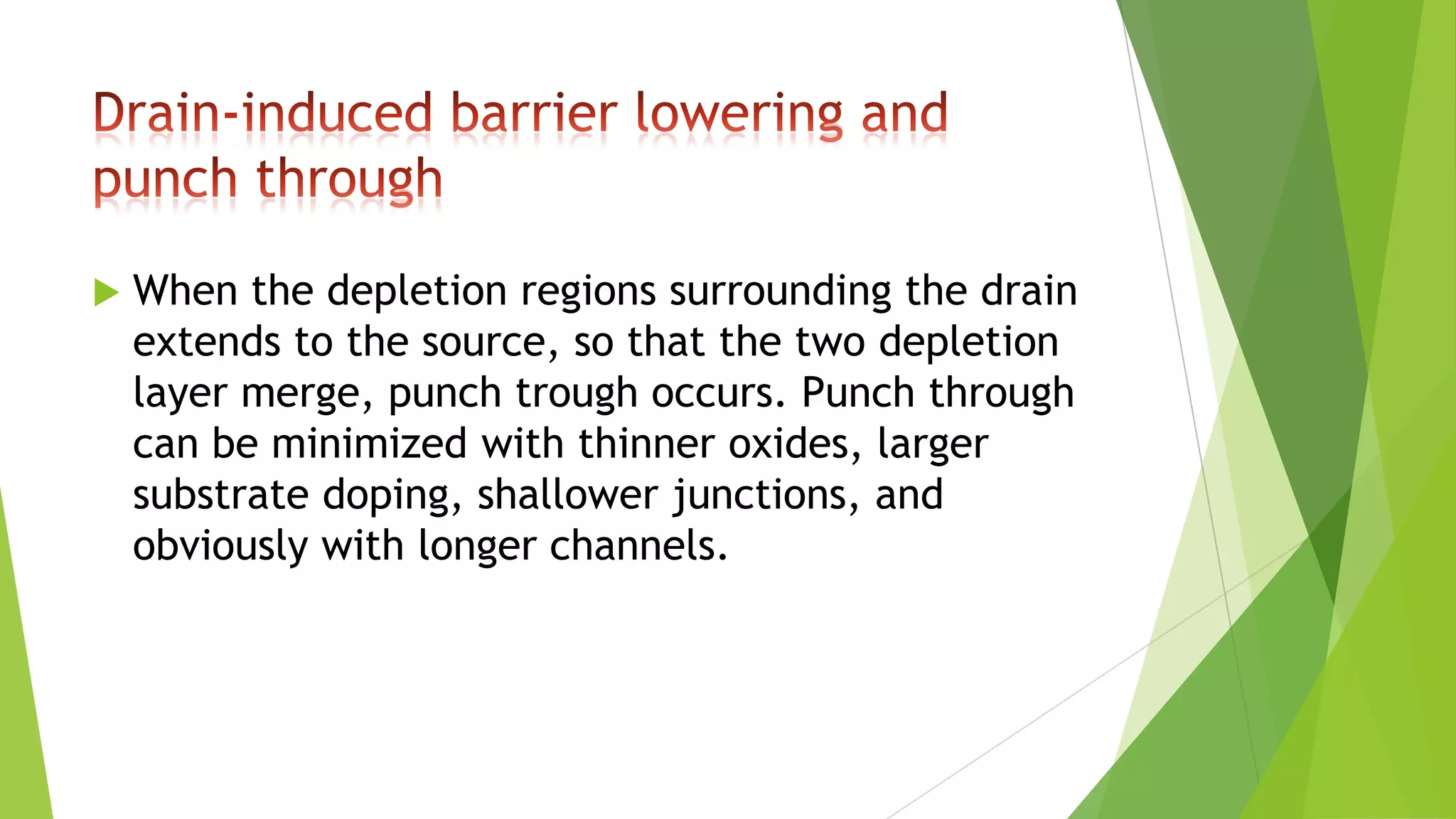 Drain-induced barrier lowering and punch through

When the depletion regions surrounding the drain extends to the source, so that the two depletion layer merge, punch trough occurs. Punch through can be minimized with thinner oxides, larger substrate doping, shallower junctions, and obviously with longer channels.